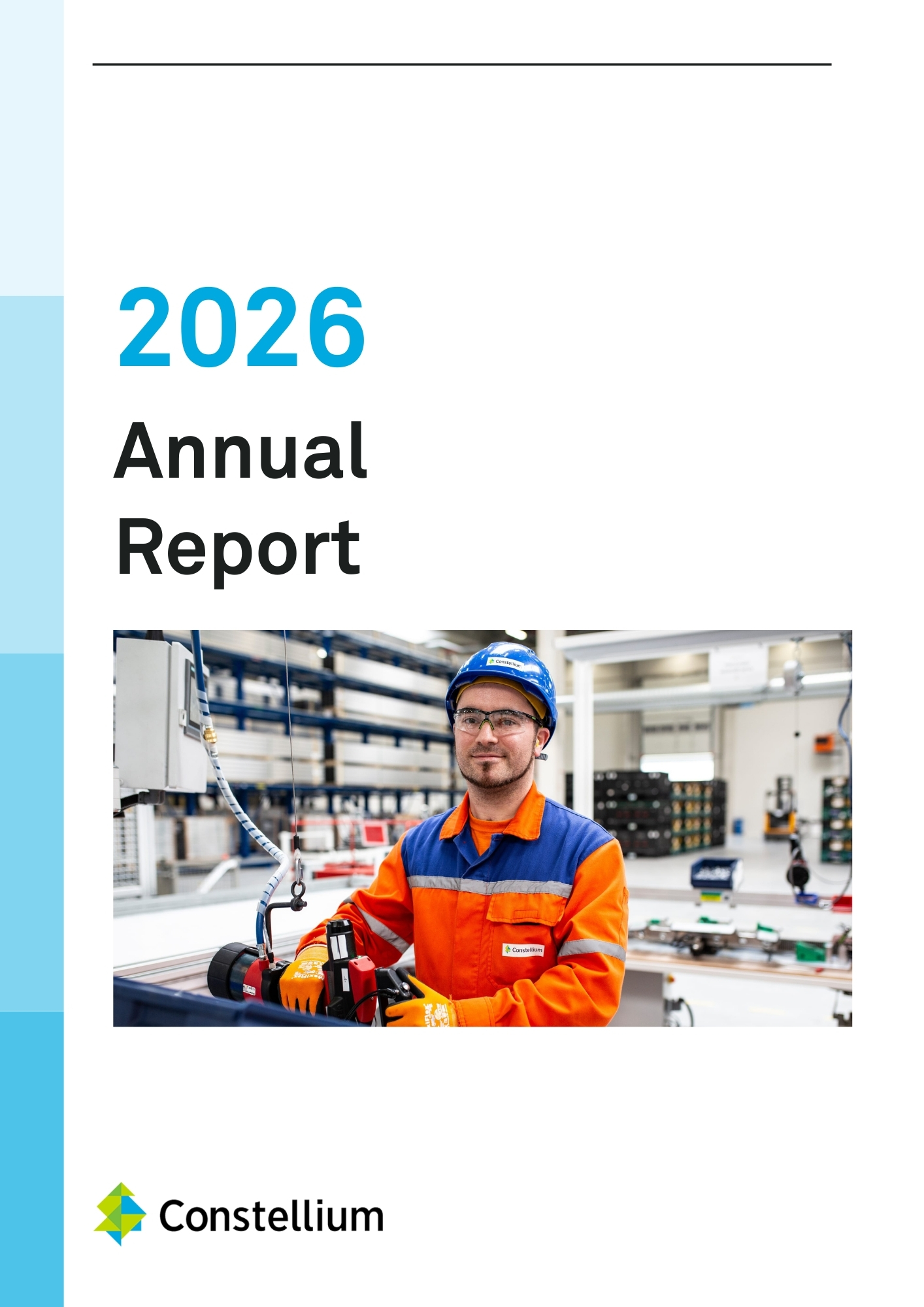 2026

Annual Report

Constellium

Constellium

Constellium